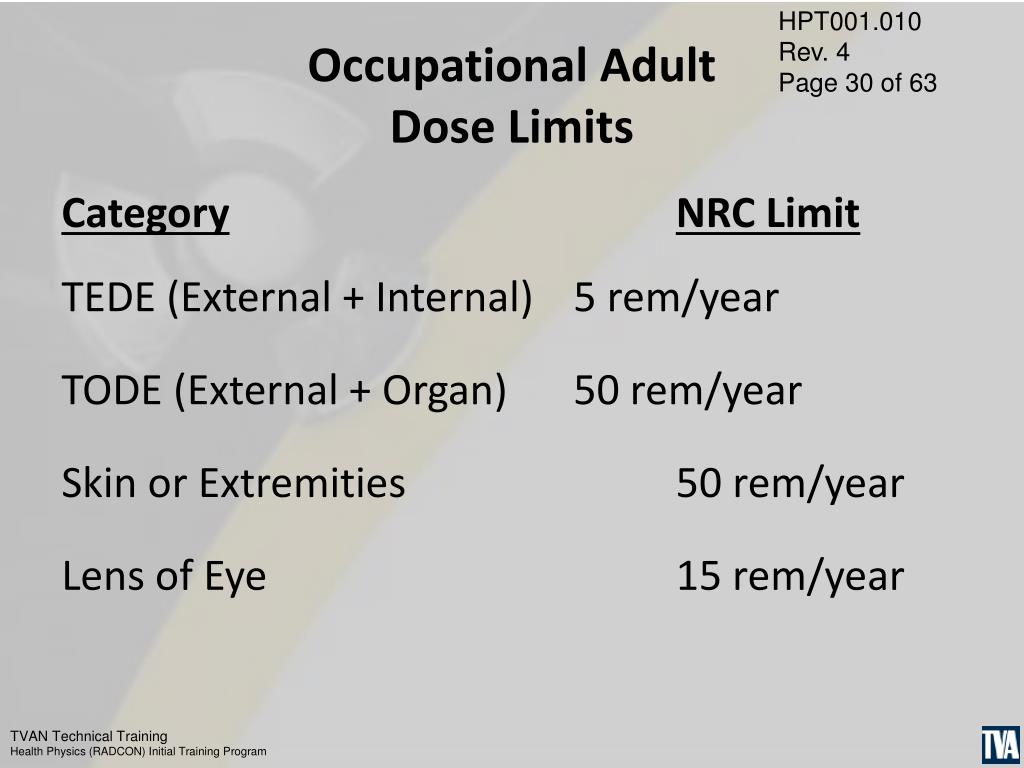 HPT001.010
Rev. 4
Page 30 of 63

Occupational Adult Dose Limits

| Category | NRC Limit |
|---|---|
| TEDE (External + Internal) | 5 rem/year |
| TODE (External + Organ) | 50 rem/year |
| Skin or Extremities | 50 rem/year |
| Lens of Eye | 15 rem/year |

TVAN Technical Training
Health Physics (RADCON) Initial Training Program

TVA